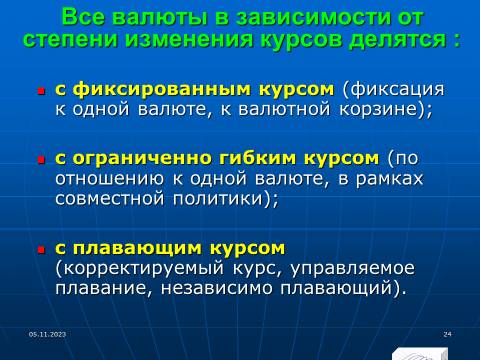 Все валюты в зависимости от степени изменения курсов делятся :

с фиксированным курсом (фиксация к одной валюте, к валютной корзине);

с ограниченно гибким курсом (по отношению к одной валюте, в рамках совместной политики);

с плавающим курсом (корректируемый курс, управляемое плавание, независимо плавающий).

05.11.2023

24